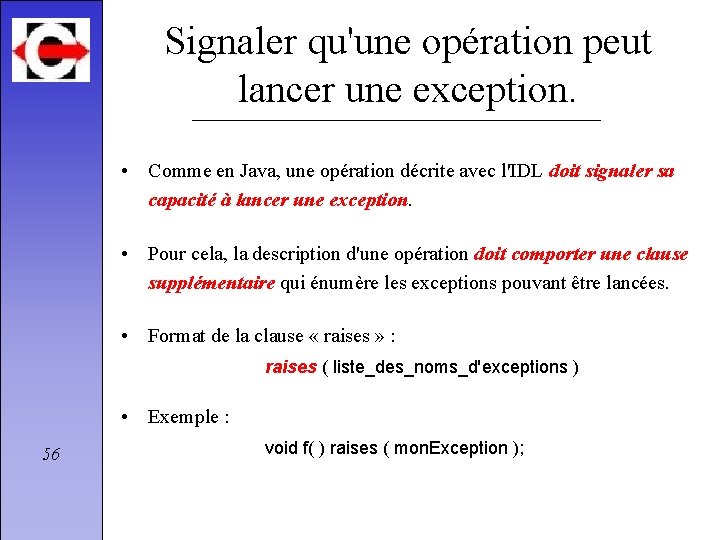 Signaler qu'une opération peut lancer une exception.

• Comme en Java, une opération décrite avec l'IDL doit signaler sa capacité à lancer une exception.

• Pour cela, la description d'une opération doit comporter une clause supplémentaire qui énumère les exceptions pouvant être lancées.

• Format de la clause « raises » :

raises ( liste_des_noms_d'exceptions )

• Exemple :

void f( ) raises ( monException );

56